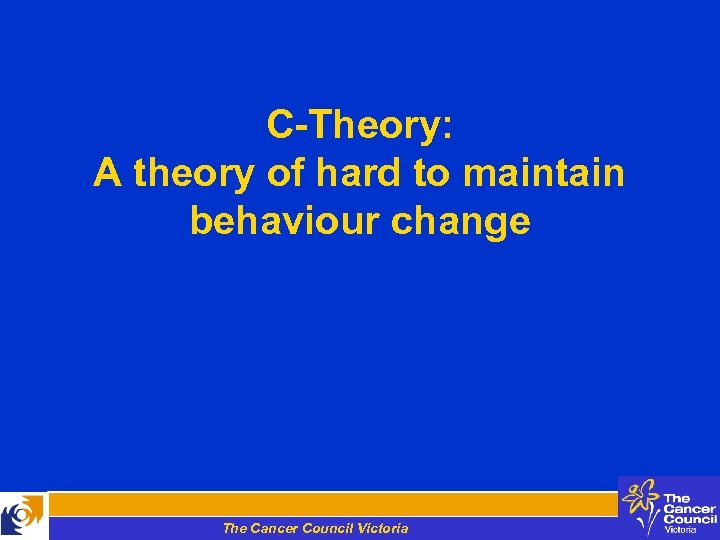 C-Theory:
A theory of hard to maintain behaviour change

The Cancer Council Victoria

The Cancer Council Victoria